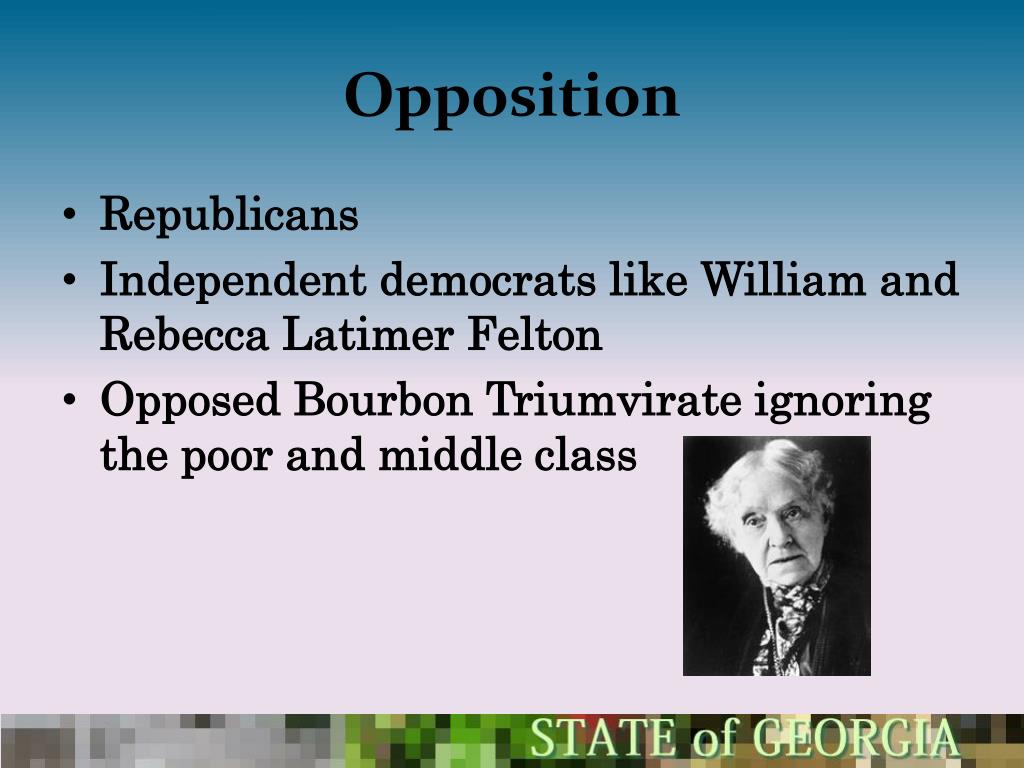 Opposition

• Republicans
• Independent democrats like William and Rebecca Latimer Felton
• Opposed Bourbon Triumvirate ignoring the poor and middle class

STATE of GEORGIA